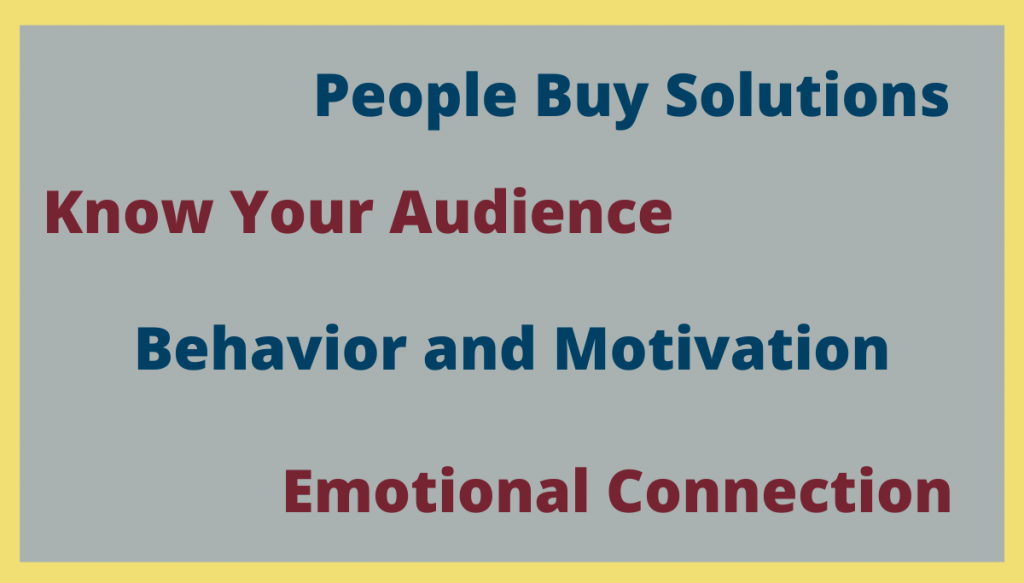 People Buy Solutions

Know Your Audience

Behavior and Motivation

Emotional Connection